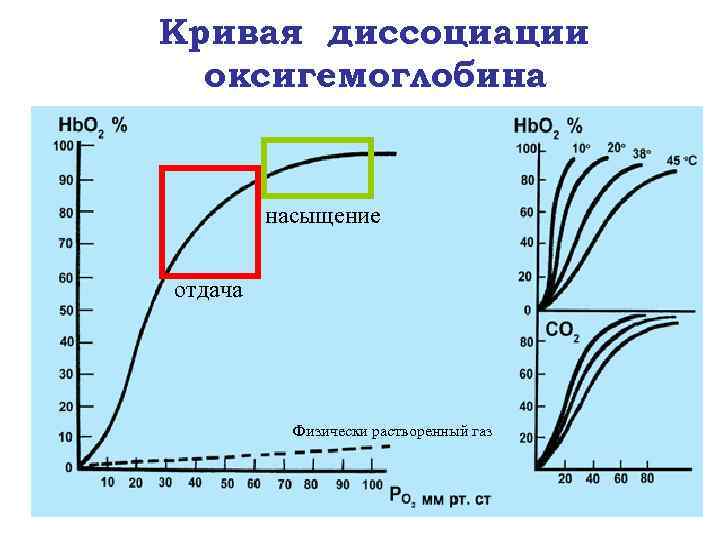 Кривая диссоциации оксигемоглобина

$HbO_2$ %

100
90
80
70
60
50
40
30
20
10
0

насыщение

отдача

Физически растворенный газ

10 20 30 40 50 60 70 80 90 100

$P_{O_2}$ мм рт. ст

$HbO_2$ %

100
80
60
40
20
0

10° 20° 38° 45 °C

$CO_2$

80
60
40
20

20 40 60 80